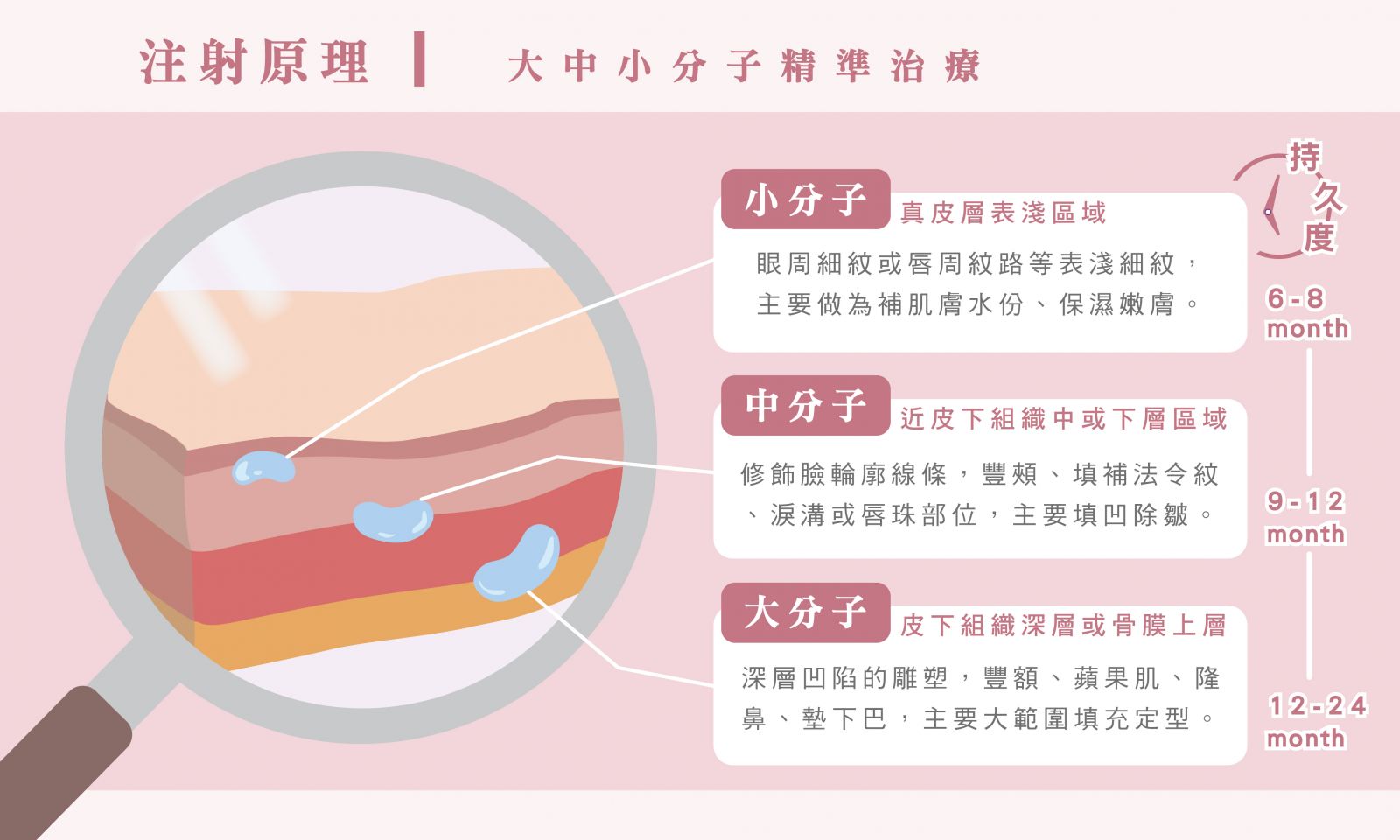 注射原理 | 大中小分子精準治療

持久度

小分子 真皮層表淺區域

眼周細紋或唇周紋路等表淺細紋，主要做為補肌膚水份、保濕嫩膚。

6-8 month

中分子 近皮下組織中或下層區域

修飾臉輪廓線條，豐頰、填補法令紋、淚溝或唇珠部位，主要填凹除皺。

9-12 month

大分子 皮下組織深層或骨膜上層

深層凹陷的雕塑，豐額、蘋果肌、隆鼻、墊下巴，主要大範圍填充定型。

12-24 month